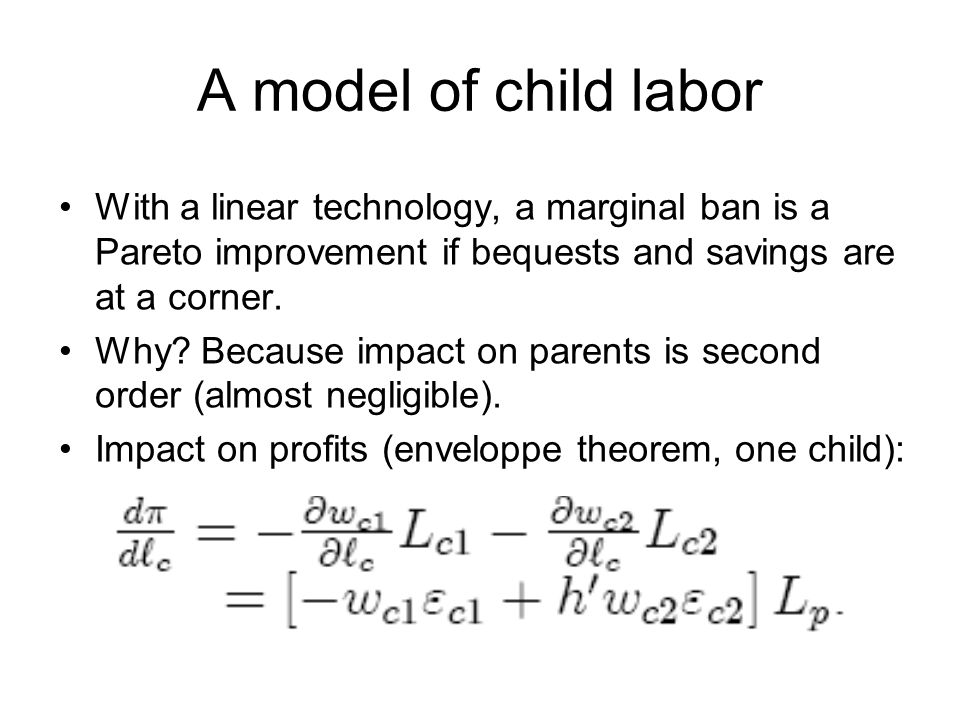 A model of child labor

• With a linear technology, a marginal ban is a Pareto improvement if bequests and savings are at a corner.

• Why? Because impact on parents is second order (almost negligible).

• Impact on profits (enveloppe theorem, one child):

$\frac{d\pi}{d\ell_c} = -\frac{\partial w_{c1}}{\partial \ell_c} L_{c1} - \frac{\partial w_{c2}}{\partial \ell_c} L_{c2}$
$= \left[-w_{c1}\varepsilon_{c1} + h' w_{c2}\varepsilon_{c2}\right] L_p.$